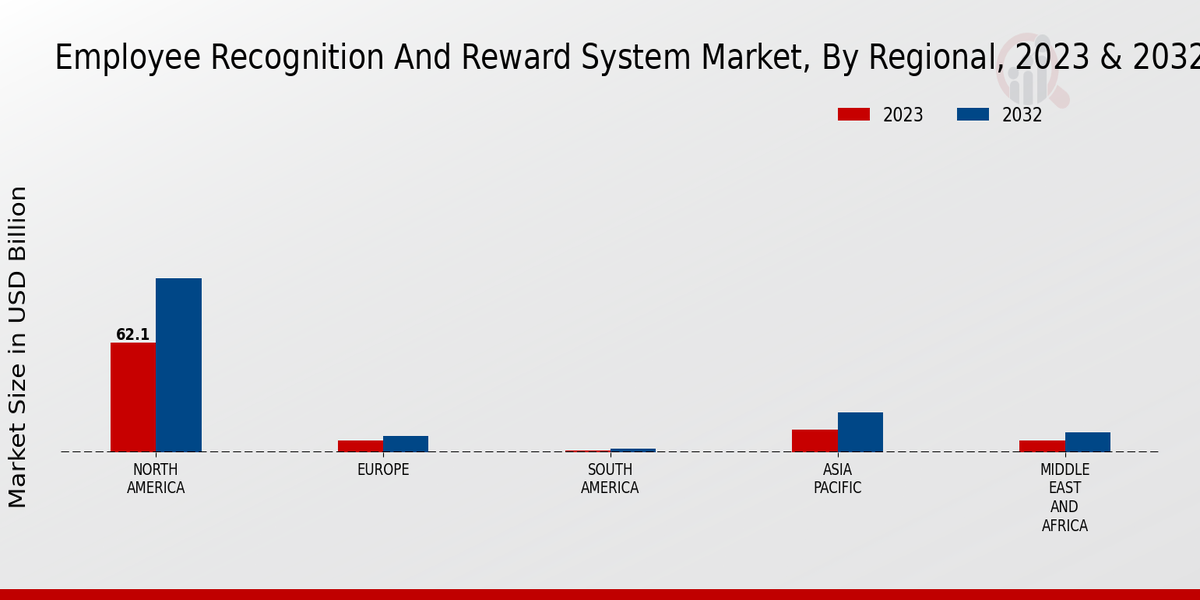 Employee Recognition And Reward System Market, By Regional, 2023 & 2032

2023
2032

Market Size in USD Billion

62.1

NORTH AMERICA
EUROPE
SOUTH AMERICA
ASIA PACIFIC
MIDDLE EAST AND AFRICA